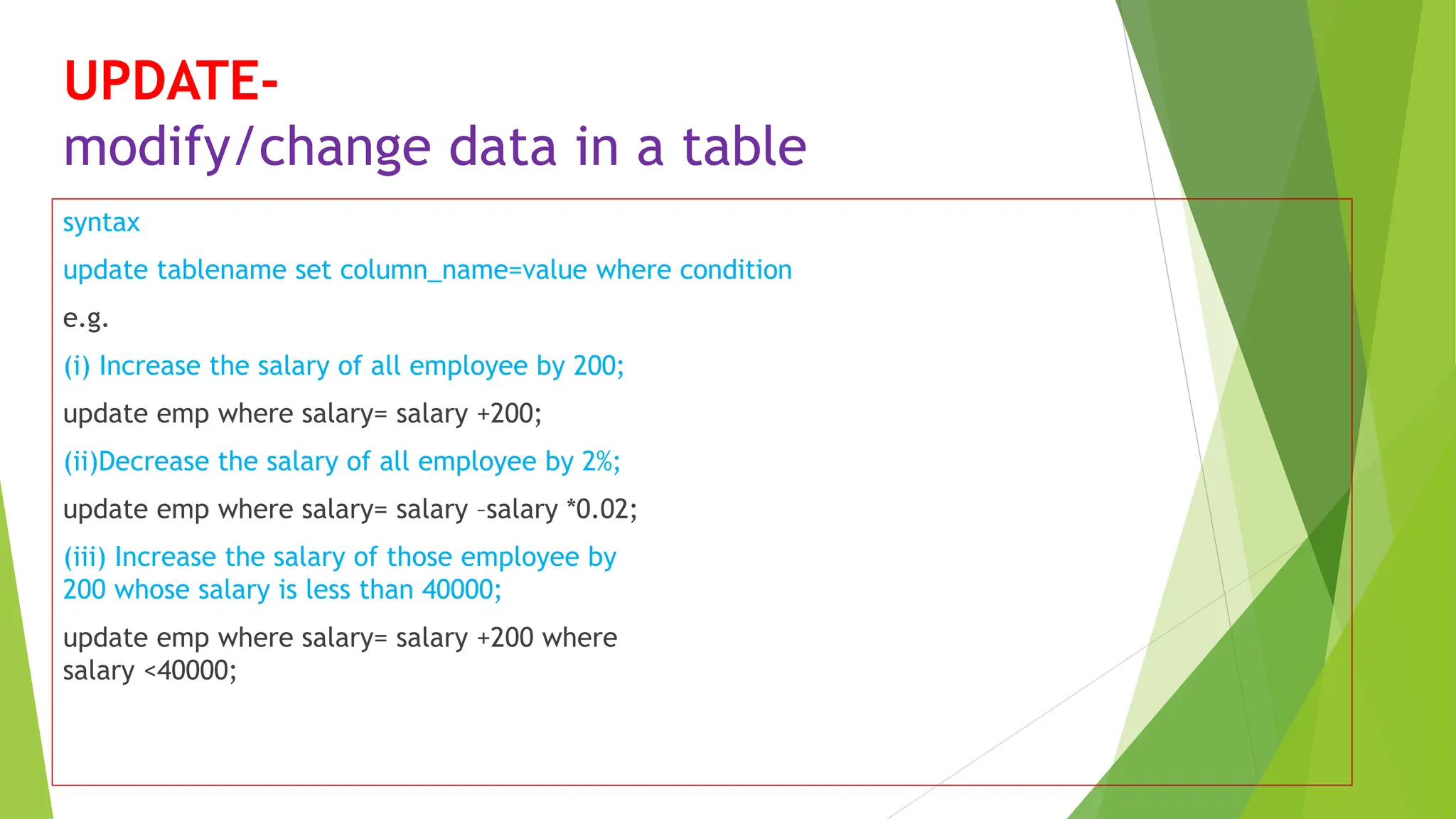 UPDATE-
modify/change data in a table

syntax

update tablename set column_name=value where condition

e.g.

(i) Increase the salary of all employee by 200;

update emp where salary= salary +200;

(ii)Decrease the salary of all employee by 2%;

update emp where salary= salary –salary *0.02;

(iii) Increase the salary of those employee by 200 whose salary is less than 40000;

update emp where salary= salary +200 where salary <40000;